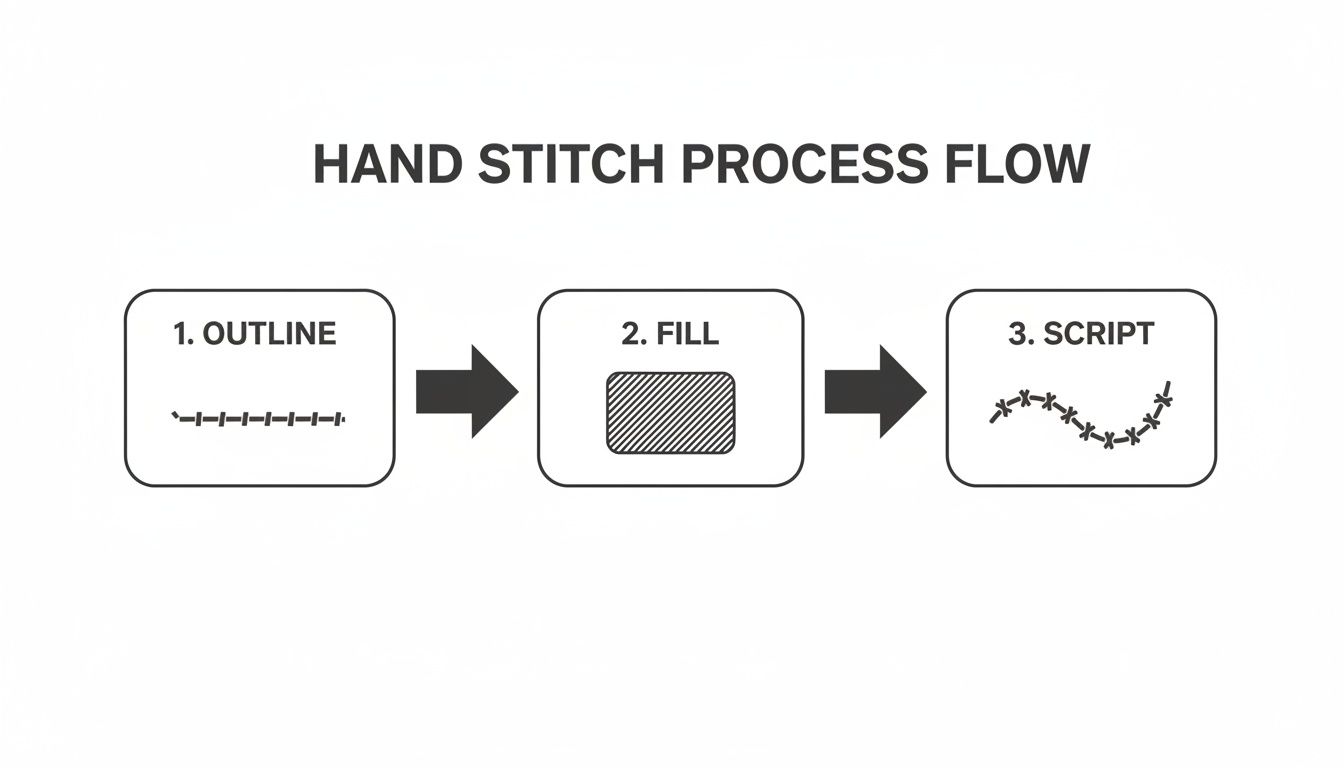 HAND STITCH PROCESS FLOW

1. OUTLINE

2. FILL

3. SCRIPT